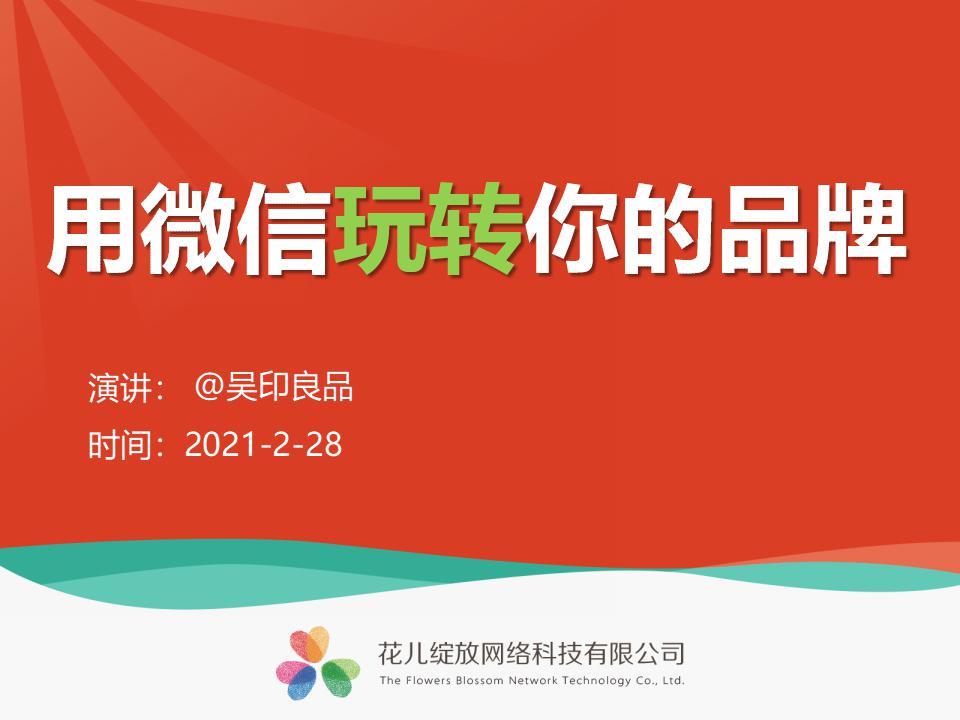 用微信玩转你的品牌

演讲： @吴印良品

时间：2021-2-28

花儿绽放网络科技有限公司
The Flowers Blossom Network Technology Co., Ltd.